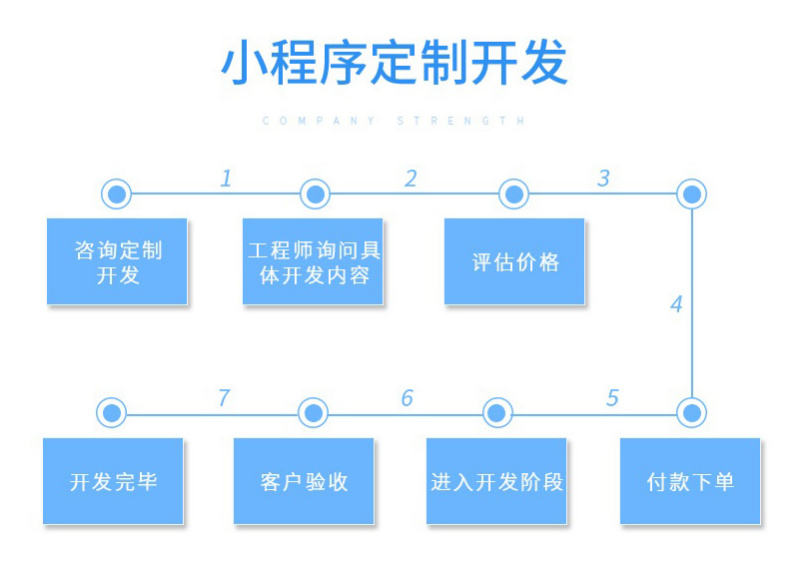 小程序定制开发

COMPANY STRENGTH

1

2

3

咨询定制开发

工程师询问具体开发内容

评估价格

4

7

6

5

开发完毕

客户验收

进入开发阶段

付款下单